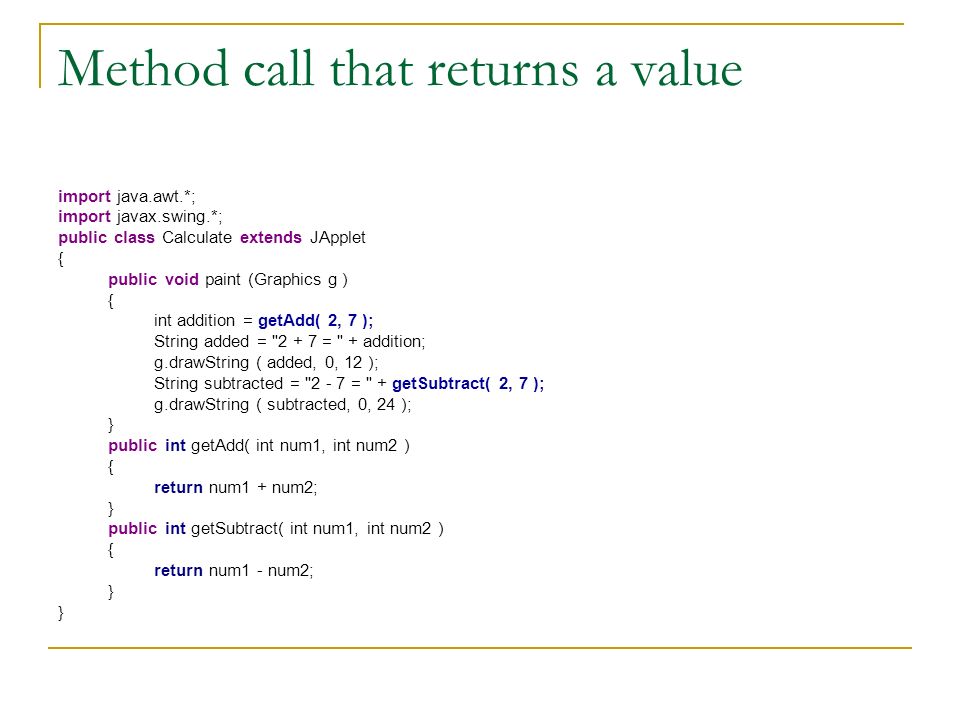 Method call that returns a value

import java.awt.*;
import javax.swing.*;
public class Calculate extends JApplet
{
public void paint (Graphics g )
{
int addition = getAdd( 2, 7 );
String added = "2 + 7 = " + addition;
g.drawString ( added, 0, 12 );
String subtracted = "2 - 7 = " + getSubtract( 2, 7 );
g.drawString ( subtracted, 0, 24 );
}
public int getAdd( int num1, int num2 )
{
return num1 + num2;
}
public int getSubtract( int num1, int num2 )
{
return num1 - num2;
}
}